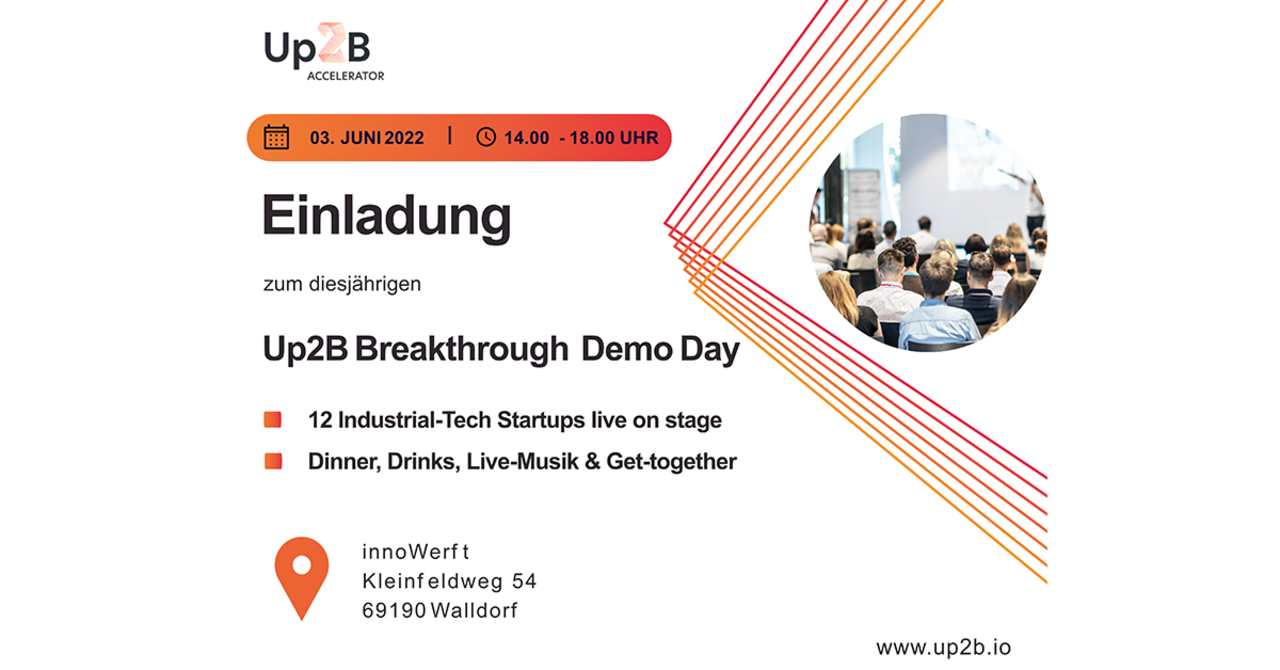 Up2B
ACCELERATOR

03. JUNI 2022 | 14.00 - 18.00 UHR

Einladung

zum diesjährigen

Up2B Breakthrough Demo Day

12 Industrial-Tech Startups live on stage

Dinner, Drinks, Live-Musik & Get-together

innoWerft
Kleinfeldweg 54
69190 Walldorf

www.up2b.io